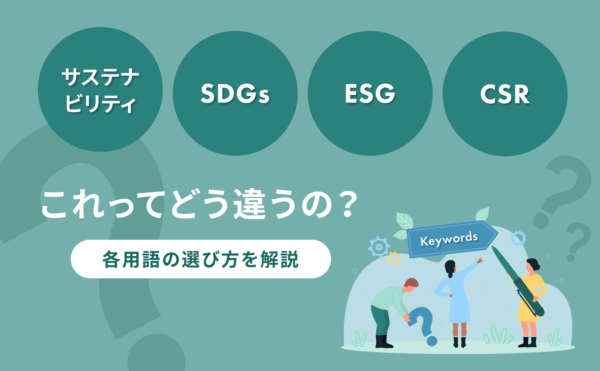 サステナビリティ

SDGs

ESG

CSR

これってどう違うの？

各用語の選び方を解説

Keywords